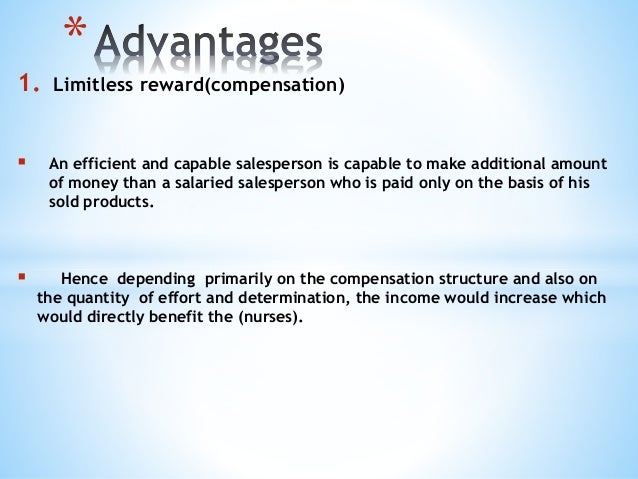 * Advantages

1. Limitless reward(compensation)

▪ An efficient and capable salesperson is capable to make additional amount of money than a salaried salesperson who is paid only on the basis of his sold products.

▪ Hence depending primarily on the compensation structure and also on the quantity of effort and determination, the income would increase which would directly benefit the (nurses).